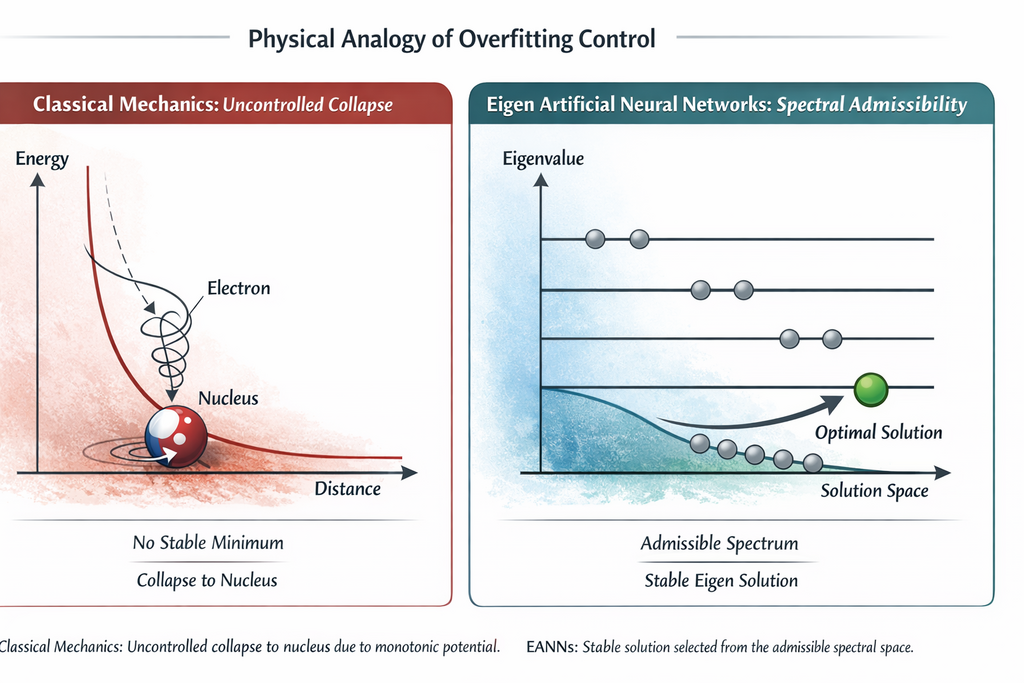 Physical Analogy of Overfitting Control

Classical Mechanics: Uncontrolled Collapse

Energy

Electron

Nucleus

Distance

No Stable Minimum

Collapse to Nucleus

Eigen Artificial Neural Networks: Spectral Admissibility

Eigenvalue

Optimal Solution

Solution Space

Admissible Spectrum

Stable Eigen Solution

Classical Mechanics: Uncontrolled collapse to nucleus due to monotonic potential.

EANNs: Stable solution selected from the admissible spectral space.